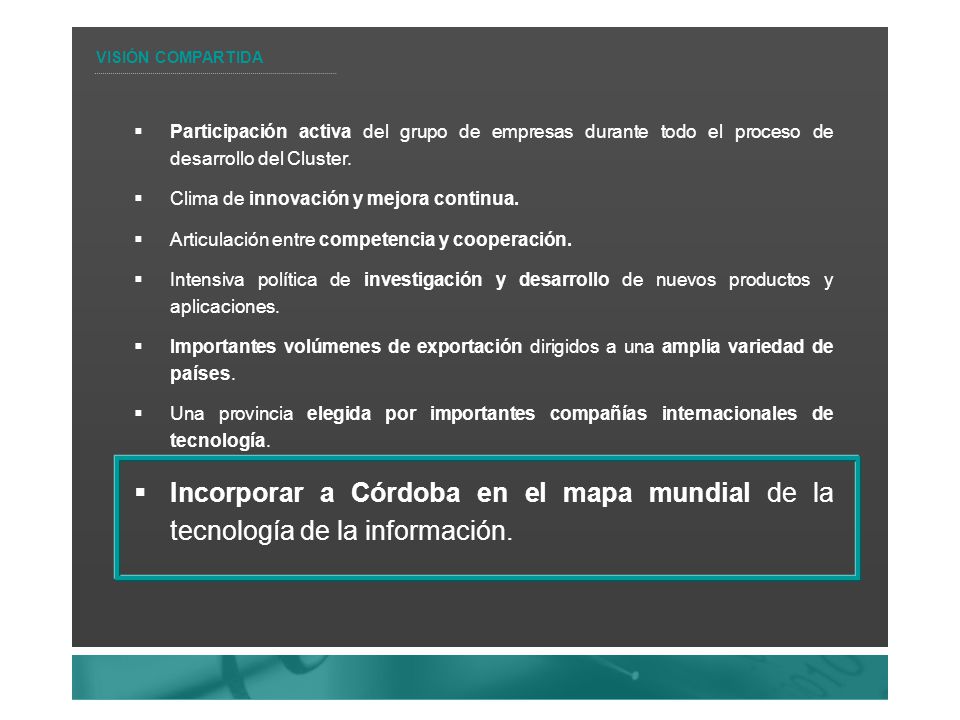 VISIÓN COMPARTIDA

▪ Participación activa del grupo de empresas durante todo el proceso de desarrollo del Cluster.

▪ Clima de innovación y mejora continua.

▪ Articulación entre competencia y cooperación.

▪ Intensiva política de investigación y desarrollo de nuevos productos y aplicaciones.

▪ Importantes volúmenes de exportación dirigidos a una amplia variedad de países.

▪ Una provincia elegida por importantes compañías internacionales de tecnología.

▪ Incorporar a Córdoba en el mapa mundial de la tecnología de la información.